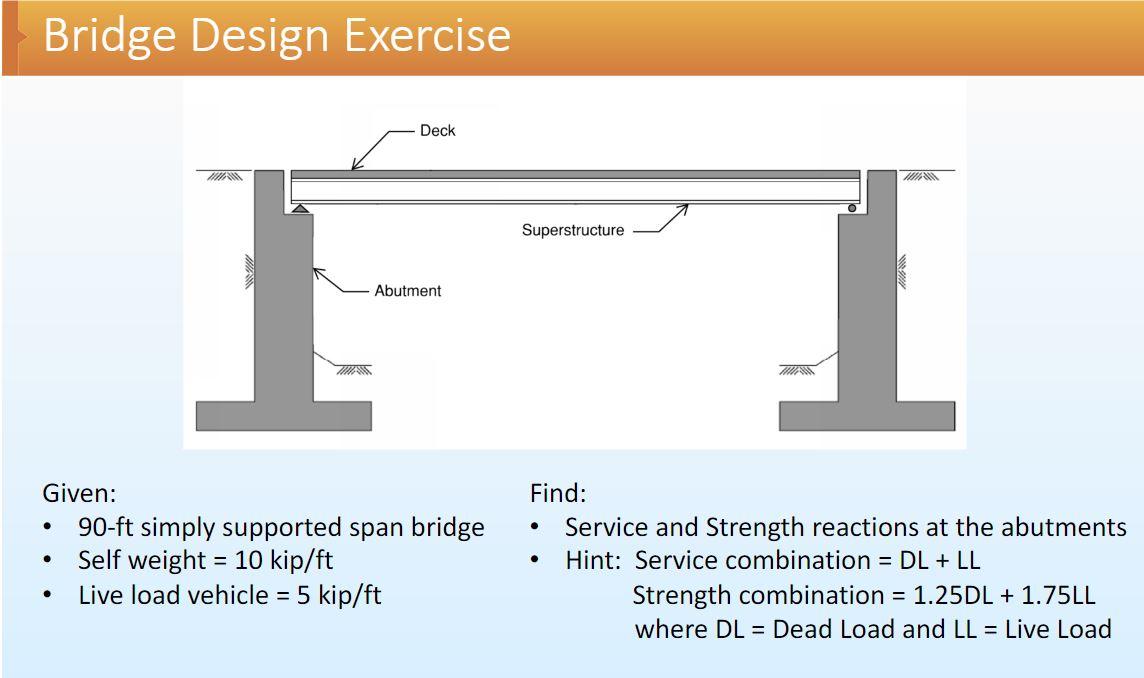 Bridge Design Exercise

Deck

Superstructure

Abutment

Given:
• 90-ft simply supported span bridge
• Self weight = 10 kip/ft
• Live load vehicle = 5 kip/ft

Find:
• Service and Strength reactions at the abutments
• Hint: Service combination = DL + LL
Strength combination = 1.25DL + 1.75LL
where DL = Dead Load and LL = Live Load